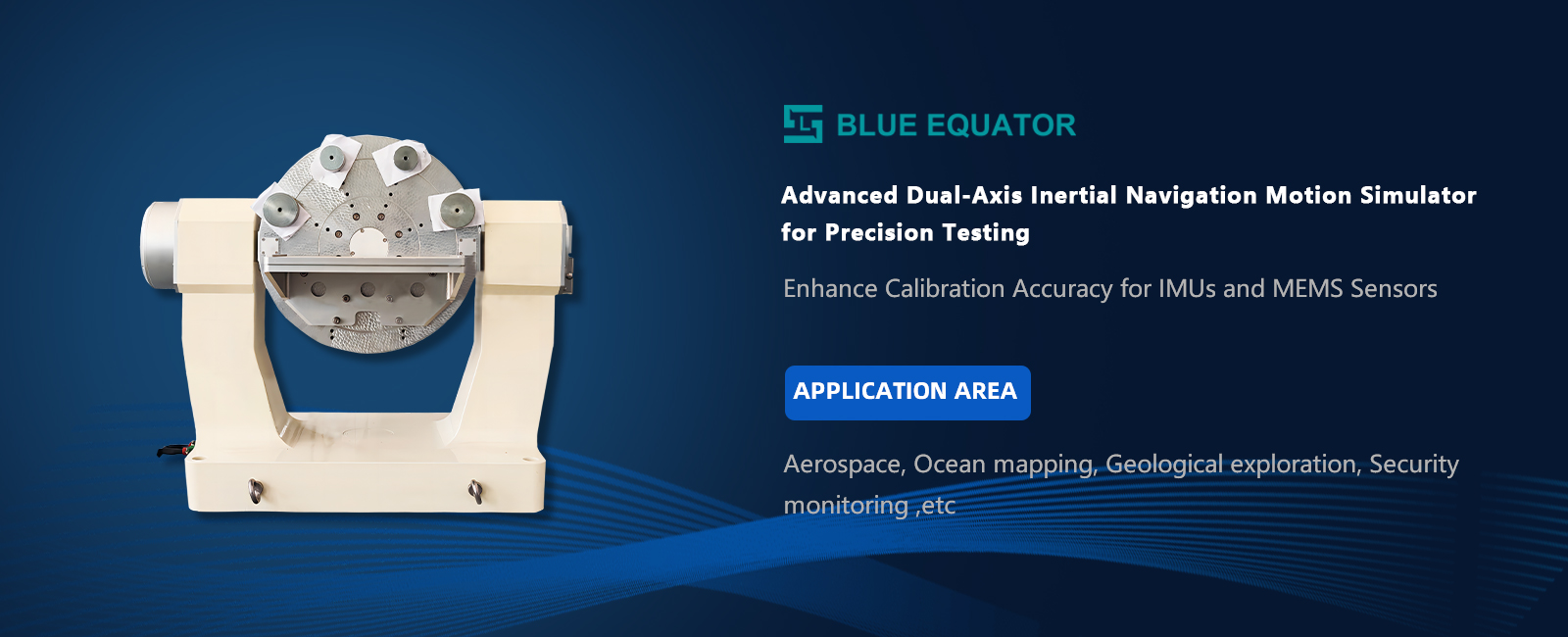 BLUE EQUATOR

Advanced Dual-Axis Inertial Navigation Motion Simulator for Precision Testing

Enhance Calibration Accuracy for IMUs and MEMS Sensors

APPLICATION AREA

Aerospace, Ocean mapping, Geological exploration, Security monitoring ,etc